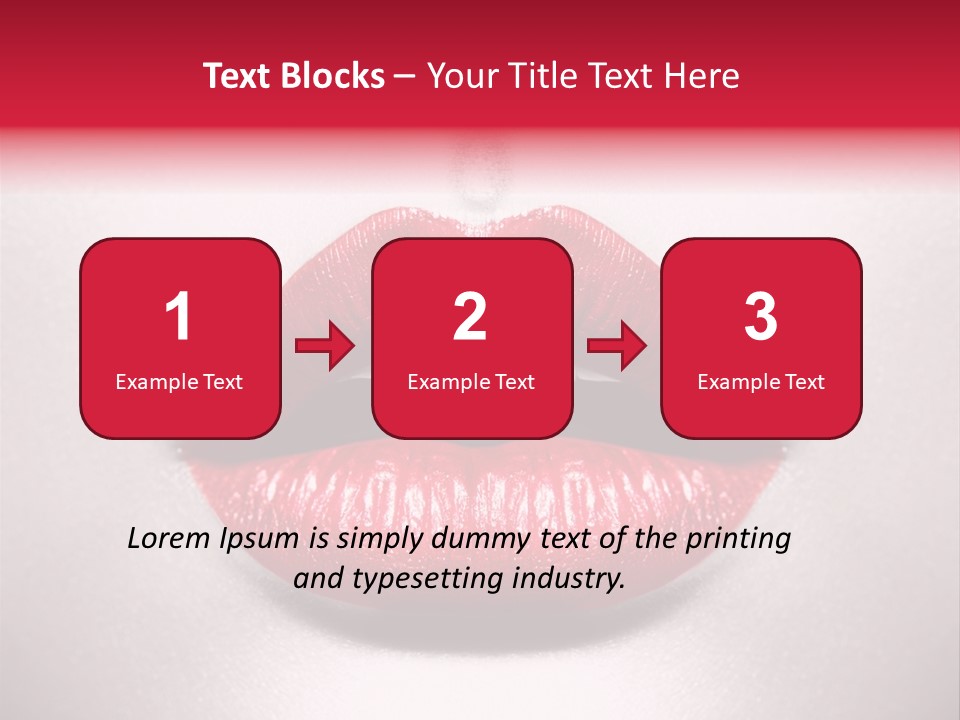 Text Blocks – Your Title Text Here

1
Example Text

2
Example Text

3
Example Text

Lorem Ipsum is simply dummy text of the printing and typesetting industry.